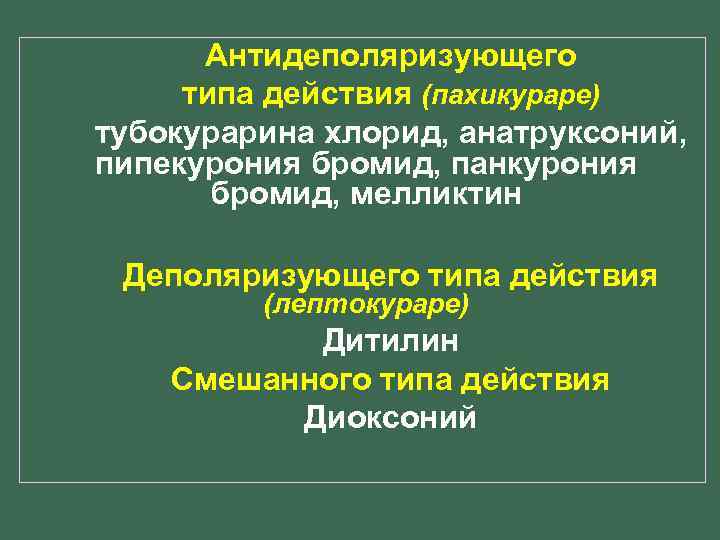 Антидеполяризующего типа действия (пахикураре)

тубокурарина хлорид, анатруксоний, пипекурония бромид, панкурония бромид, мелликтин

Деполяризующего типа действия (лептокураре)

Дитилин

Смешанного типа действия

Диоксоний